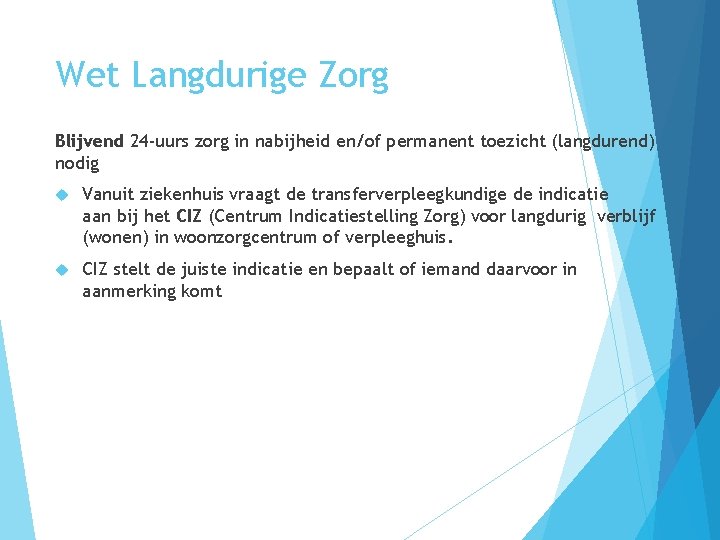 Wet Langdurige Zorg

Blijvend 24-uurs zorg in nabijheid en/of permanent toezicht (langdurend) nodig

Vanuit ziekenhuis vraagt de transferverpleegkundige de indicatie aan bij het CIZ (Centrum Indicatiestelling Zorg) voor langdurig verblijf (wonen) in woonzorgcentrum of verpleeghuis.

CIZ stelt de juiste indicatie en bepaalt of iemand daarvoor in aanmerking komt